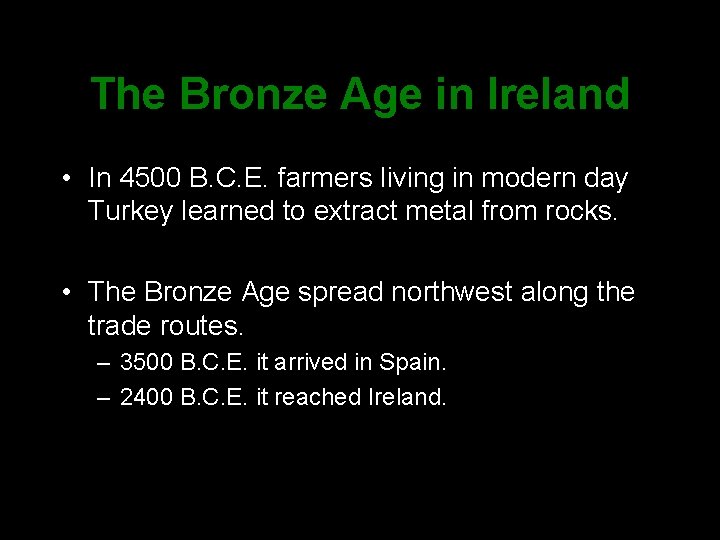 The Bronze Age in Ireland

• In 4500 B.C.E. farmers living in modern day Turkey learned to extract metal from rocks.

• The Bronze Age spread northwest along the trade routes.
– 3500 B.C.E. it arrived in Spain.
– 2400 B.C.E. it reached Ireland.